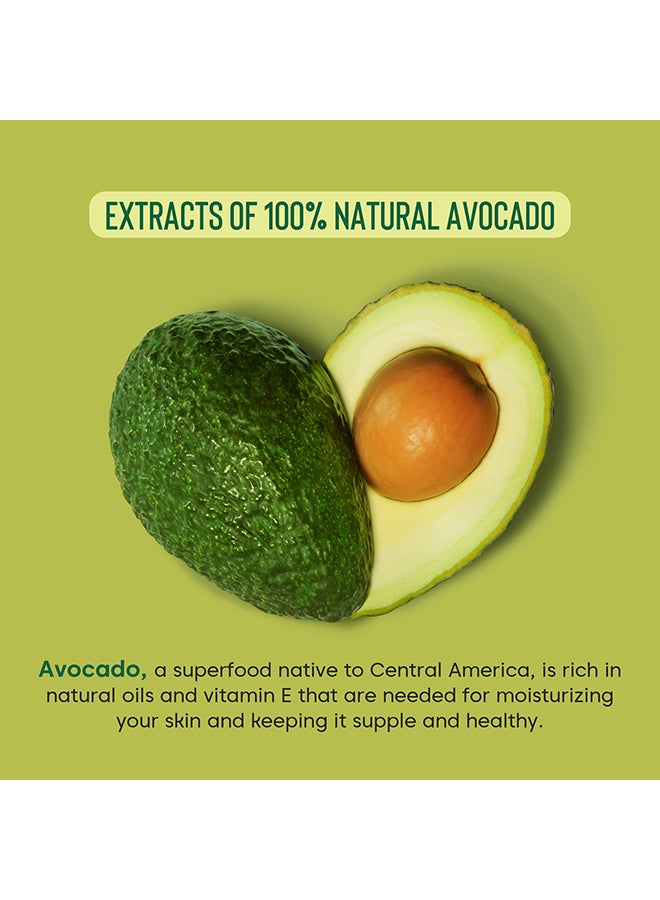 EXTRACTS OF 100% NATURAL AVOCADO

Avocado, a superfood native to Central America, is rich in natural oils and vitamin E that are needed for moisturizing your skin and keeping it supple and healthy.